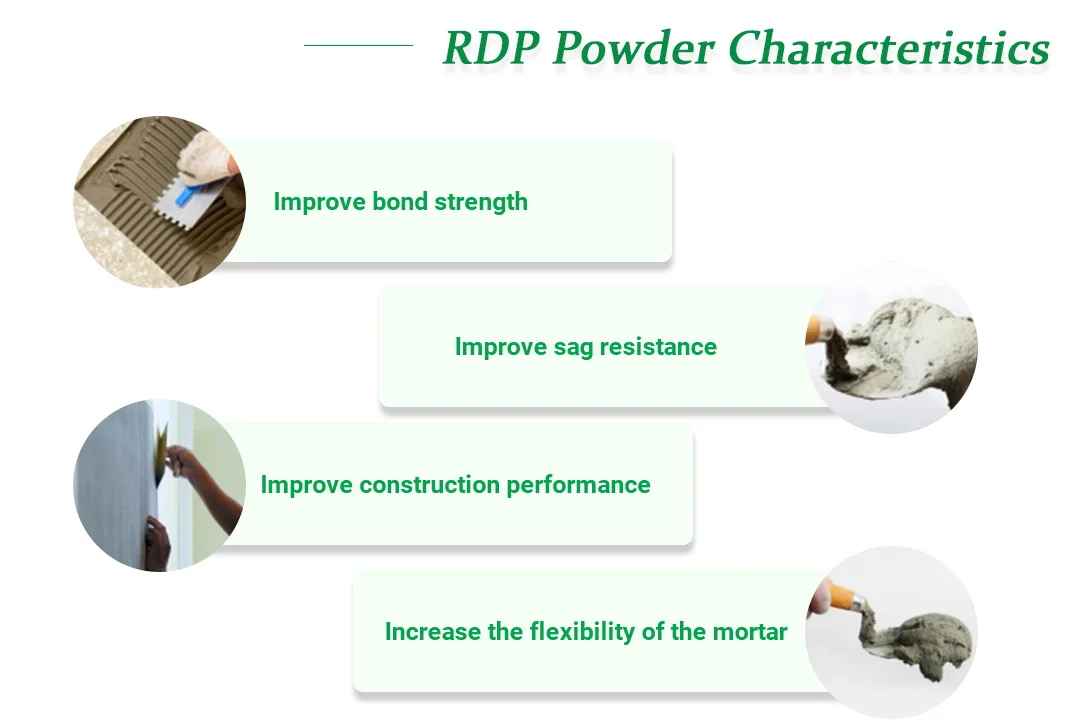 RDP Powder Characteristics

Improve bond strength

Improve sag resistance

Improve construction performance

Increase the flexibility of the mortar